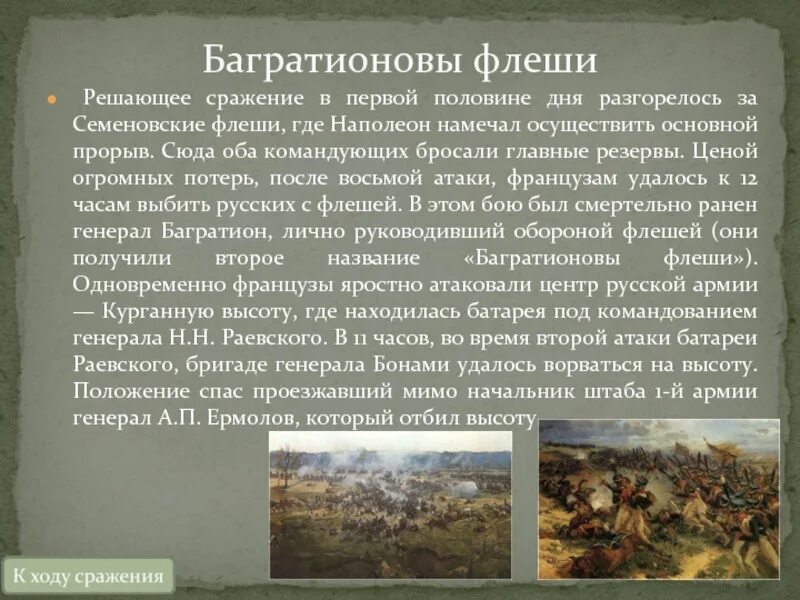 Багратионовы флеши

Решающее сражение в первой половине дня разгорелось за Семеновские флеши, где Наполеон намечал осуществить основной прорыв. Сюда оба командующих бросали главные резервы. Ценой огромных потерь, после восьмой атаки, французам удалось к 12 часам выбить русских с флешей. В этом бою был смертельно ранен генерал Багратион, лично руководивший обороной флешей (они получили второе название «Багратионовы флеши»). Одновременно французы яростно атаковали центр русской армии — Курганную высоту, где находилась батарея под командованием генерала Н.Н. Раевского. В 11 часов, во время второй атаки батареи Раевского, бригаде генерала Бонами удалось ворваться на высоту. Положение спас проезжавший мимо начальник штаба 1-й армии генерал А.П. Ермолов, который отбил высоту

К ходу сражения